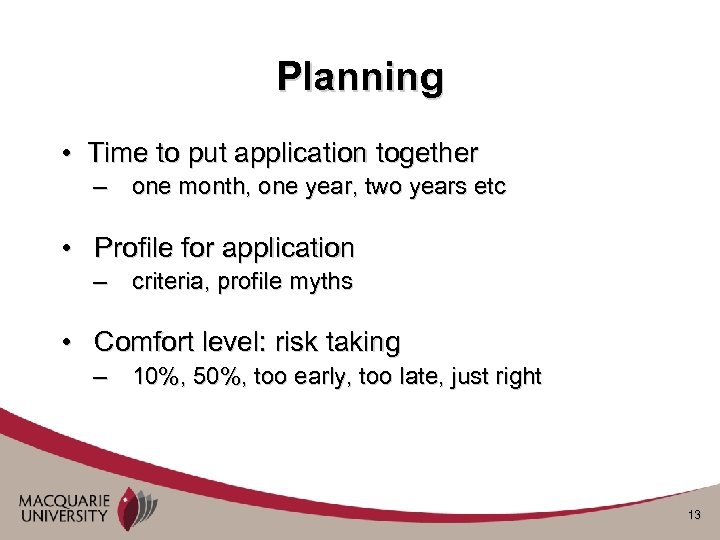 Planning

• Time to put application together
– one month, one year, two years etc

• Profile for application
– criteria, profile myths

• Comfort level: risk taking
– 10%, 50%, too early, too late, just right

MACQUARIE UNIVERSITY

13